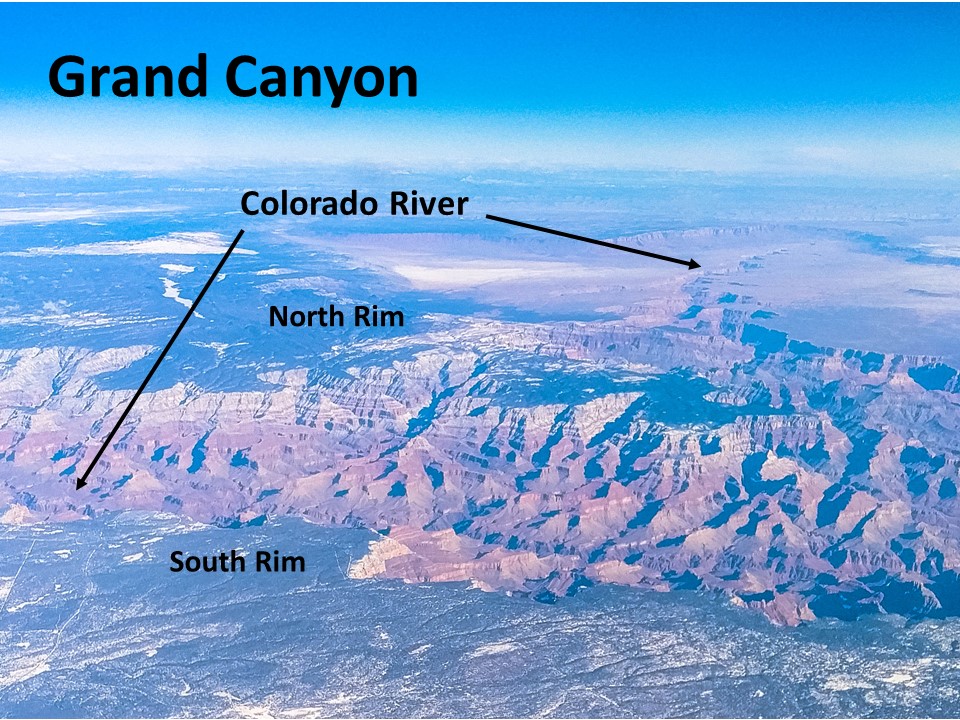 Grand Canyon

Colorado River

North Rim

South Rim